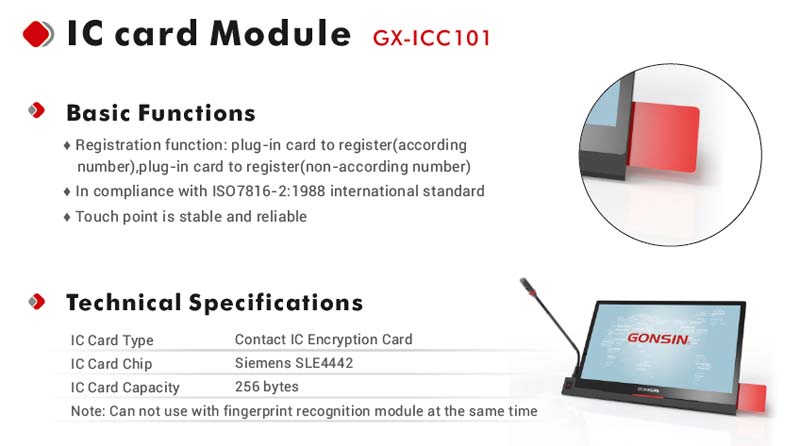 IC card Module GX-ICC101

Basic Functions

♦ Registration function: plug-in card to register(according number),plug-in card to register(non-according number)

♦ In compliance with ISO7816-2:1988 international standard

♦ Touch point is stable and reliable

Technical Specifications

| IC Card Type | Contact IC Encryption Card |
|---|---|
| IC Card Chip | Siemens SLE4442 |
| IC Card Capacity | 256 bytes |

Note: Can not use with fingerprint recognition module at the same time

GONSIN

GONSIN